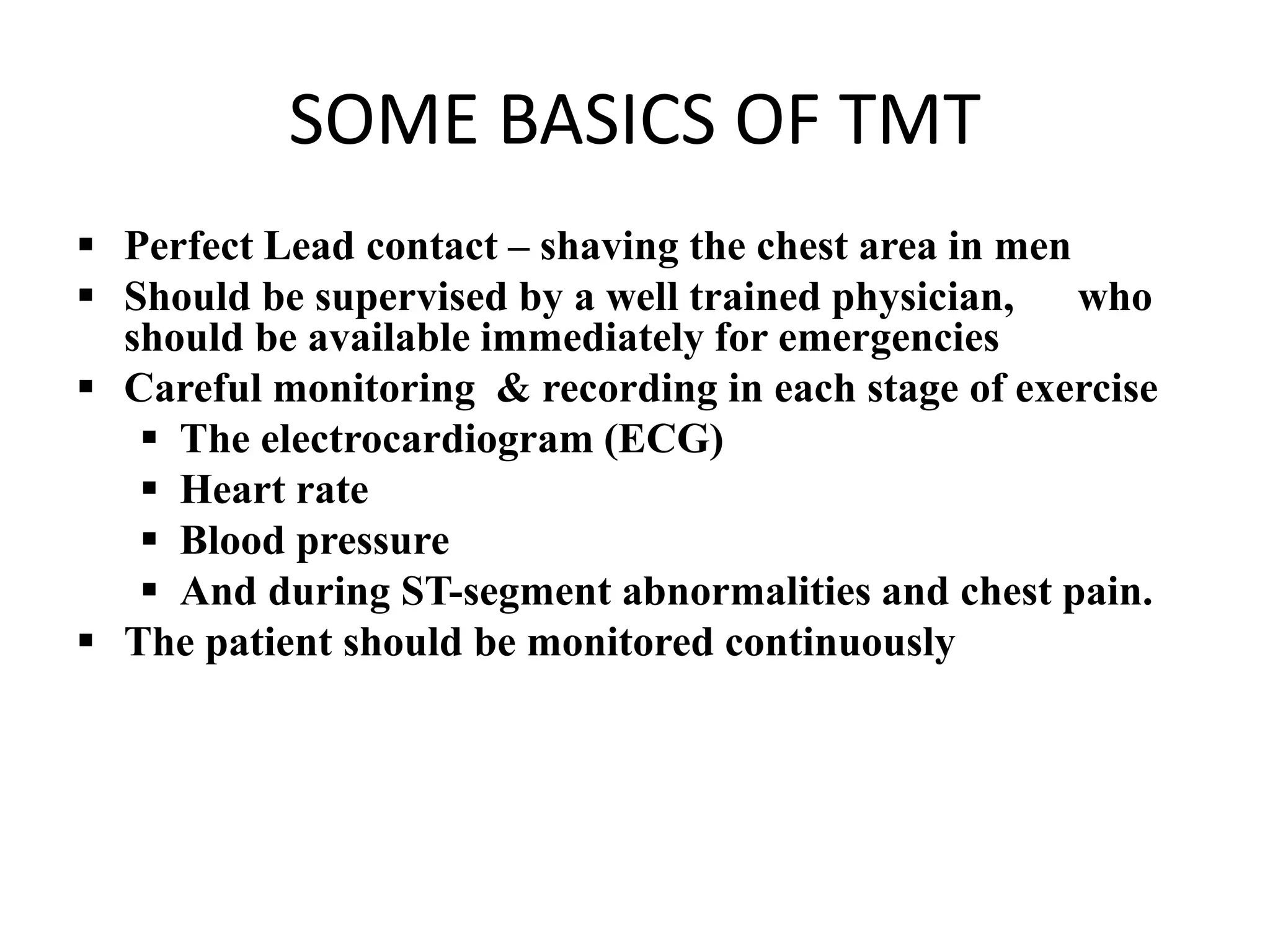 SOME BASICS OF TMT

▪ Perfect Lead contact – shaving the chest area in men
▪ Should be supervised by a well trained physician, who should be available immediately for emergencies
▪ Careful monitoring & recording in each stage of exercise
▪ The electrocardiogram (ECG)
▪ Heart rate
▪ Blood pressure
▪ And during ST-segment abnormalities and chest pain.
▪ The patient should be monitored continuously